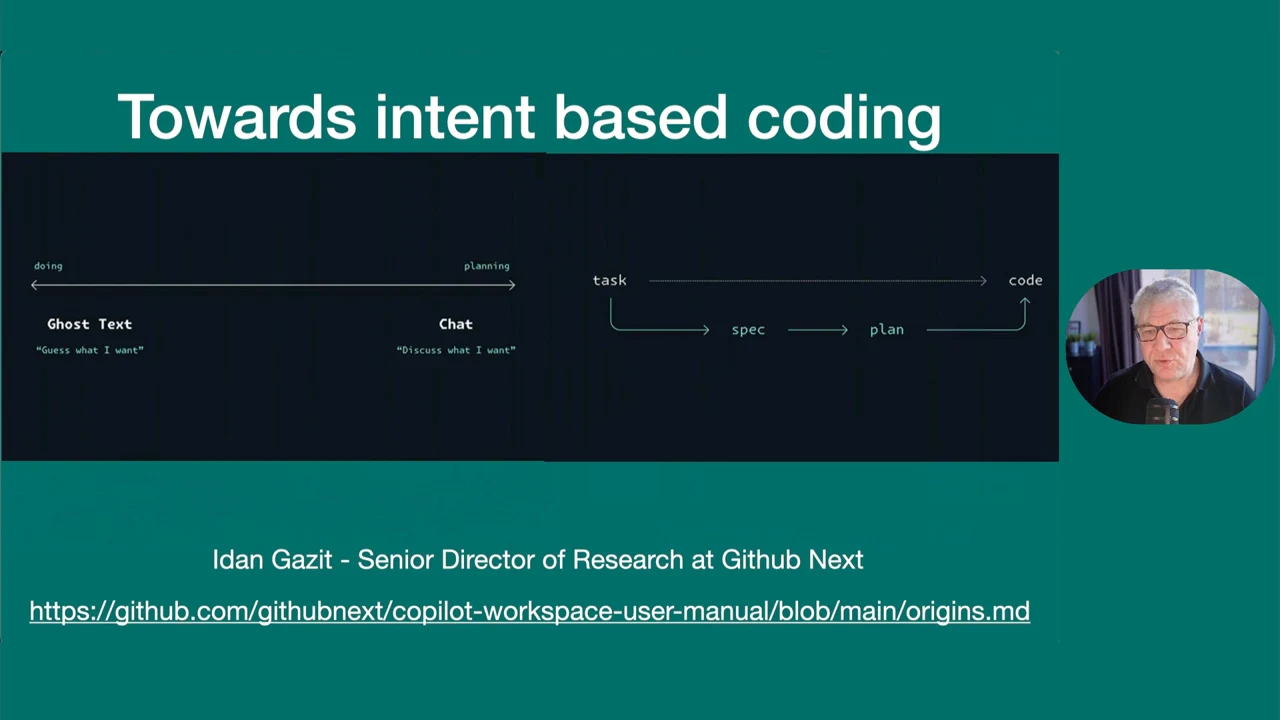 Towards intent based coding

doing

planning

Ghost Text

"Guess what I want"

Chat

"Discuss what I want"

task

code

spec

plan

Idan Gazit - Senior Director of Research at Github Next

https://github.com/githubnext/copilot-workspace-user-manual/blob/main/origins.md